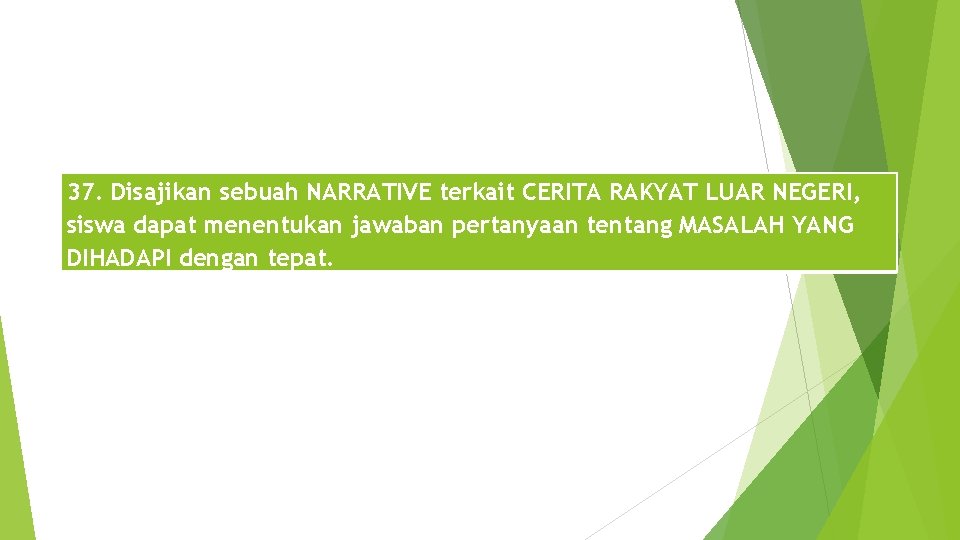 37. Disajikan sebuah NARRATIVE terkait CERITA RAKYAT LUAR NEGERI, siswa dapat menentukan jawaban pertanyaan tentang MASALAH YANG DIHADAPI dengan tepat.